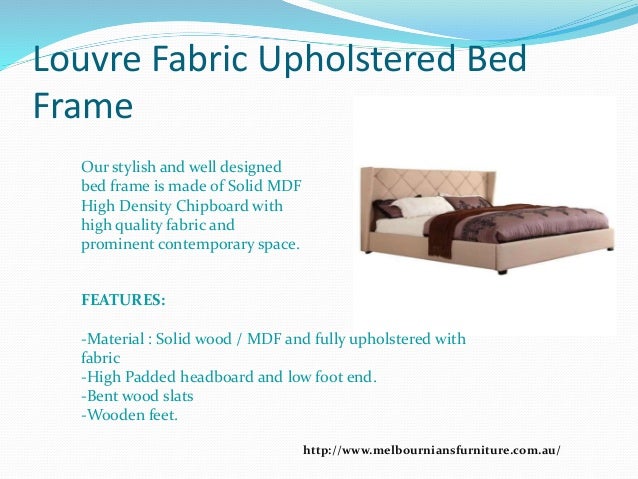 Louvre Fabric Upholstered Bed Frame

Our stylish and well designed bed frame is made of Solid MDF High Density Chipboard with high quality fabric and prominent contemporary space.

FEATURES:

-Material : Solid wood / MDF and fully upholstered with fabric
-High Padded headboard and low foot end.
-Bent wood slats
-Wooden feet.

http://www.melbourniansfurniture.com.au/